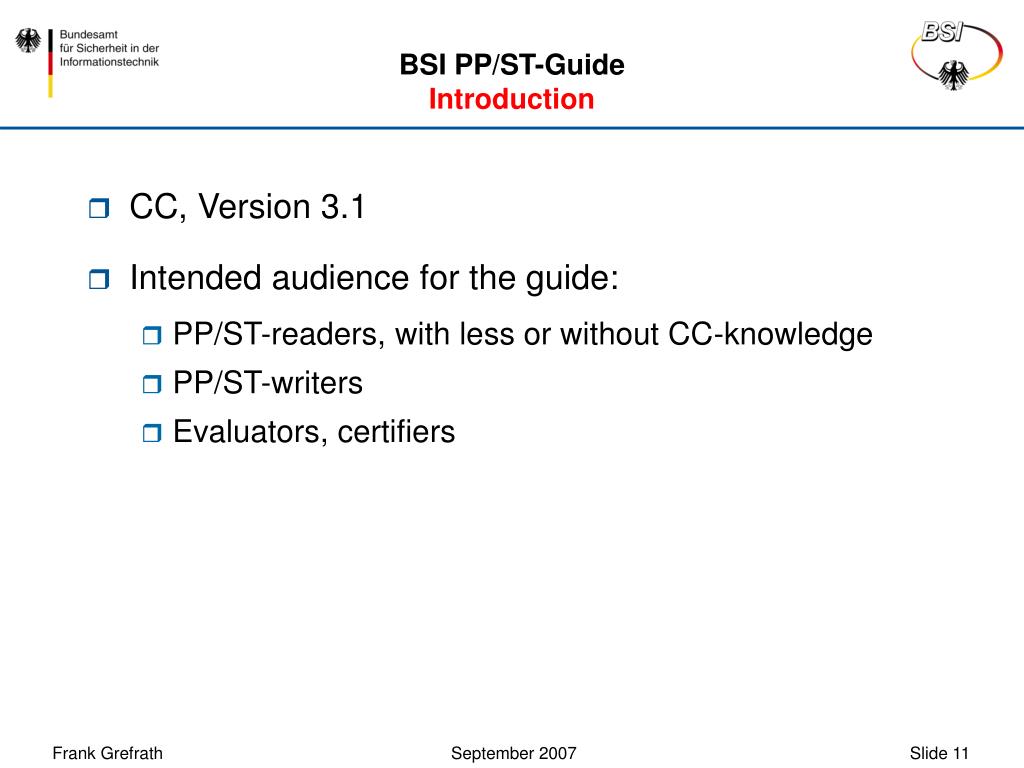 Bundesamt
für Sicherheit in der
Informationstechnik

BSI PP/ST-Guide
Introduction

BSI

CC, Version 3.1

Intended audience for the guide:

PP/ST-readers, with less or without CC-knowledge

PP/ST-writers

Evaluators, certifiers

Frank Grefrath

September 2007

Slide 11